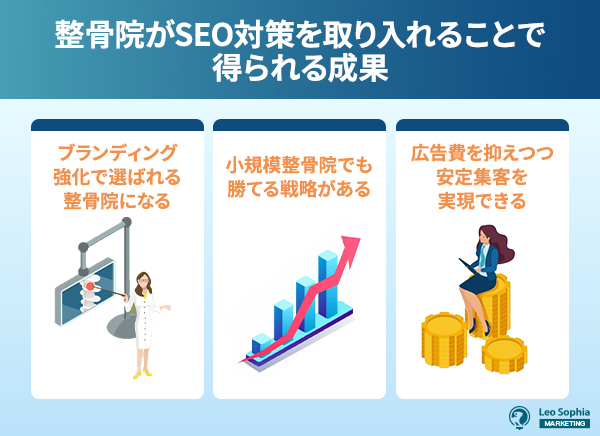 整骨院がSEO対策を取り入れることで得られる成果

ブランディング強化で選ばれる整骨院になる

小規模整骨院でも勝てる戦略がある

広告費を抑えつつ安定集客を実現できる

Leo Sophia
MARKETING